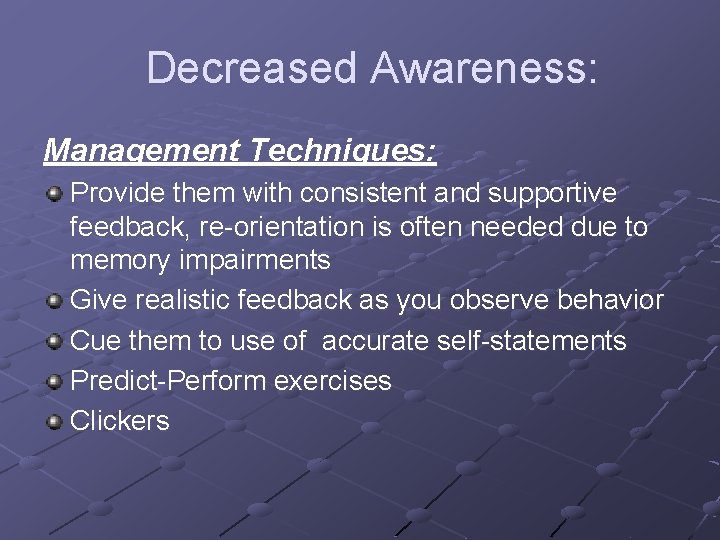 Decreased Awareness:

Management Techniques:

Provide them with consistent and supportive feedback, re-orientation is often needed due to memory impairments

Give realistic feedback as you observe behavior

Cue them to use of  accurate self-statements

Predict-Perform exercises

Clickers